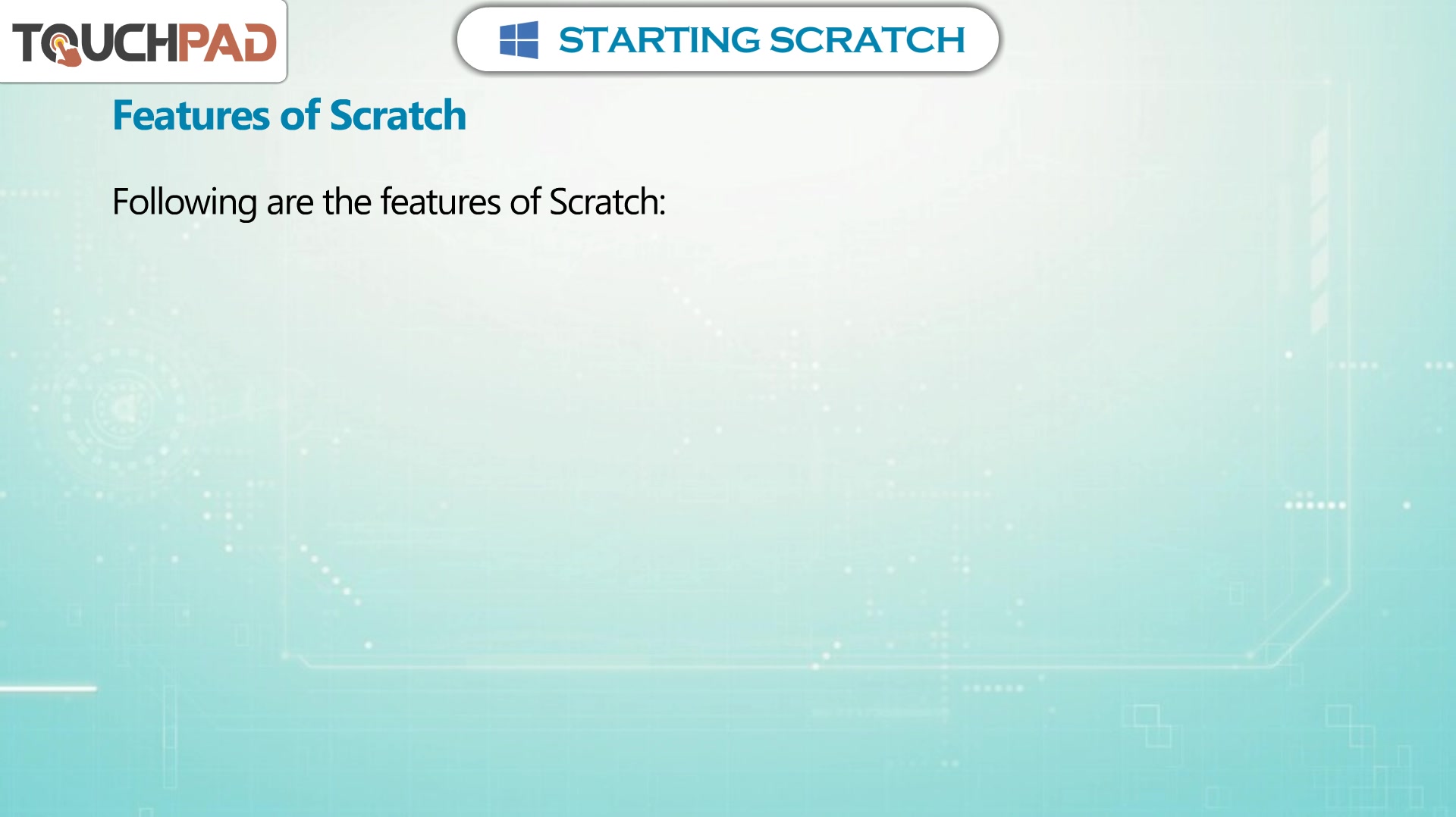 TOUCHPAD

STARTING SCRATCH

Features of Scratch

Following are the features of Scratch: